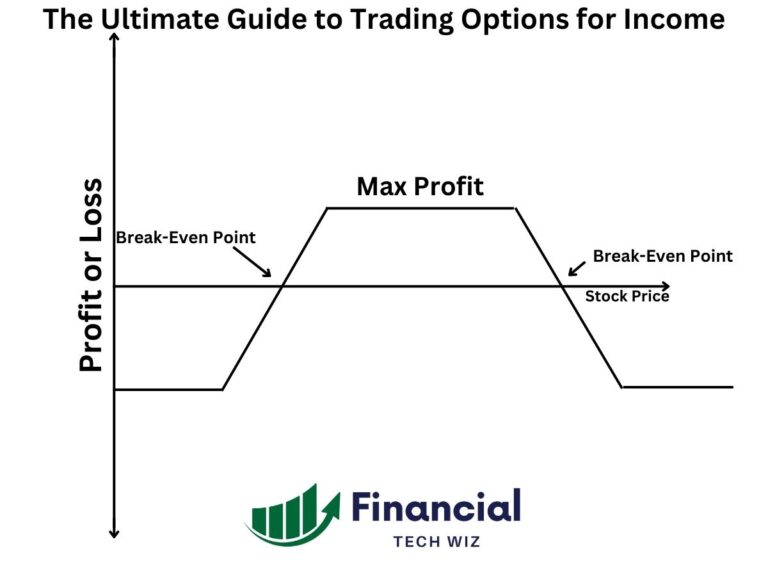 The Ultimate Guide to Trading Options for Income

Profit or Loss

Max Profit

Break-Even Point

Break-Even Point

Stock Price

Financial
TECH WIZ